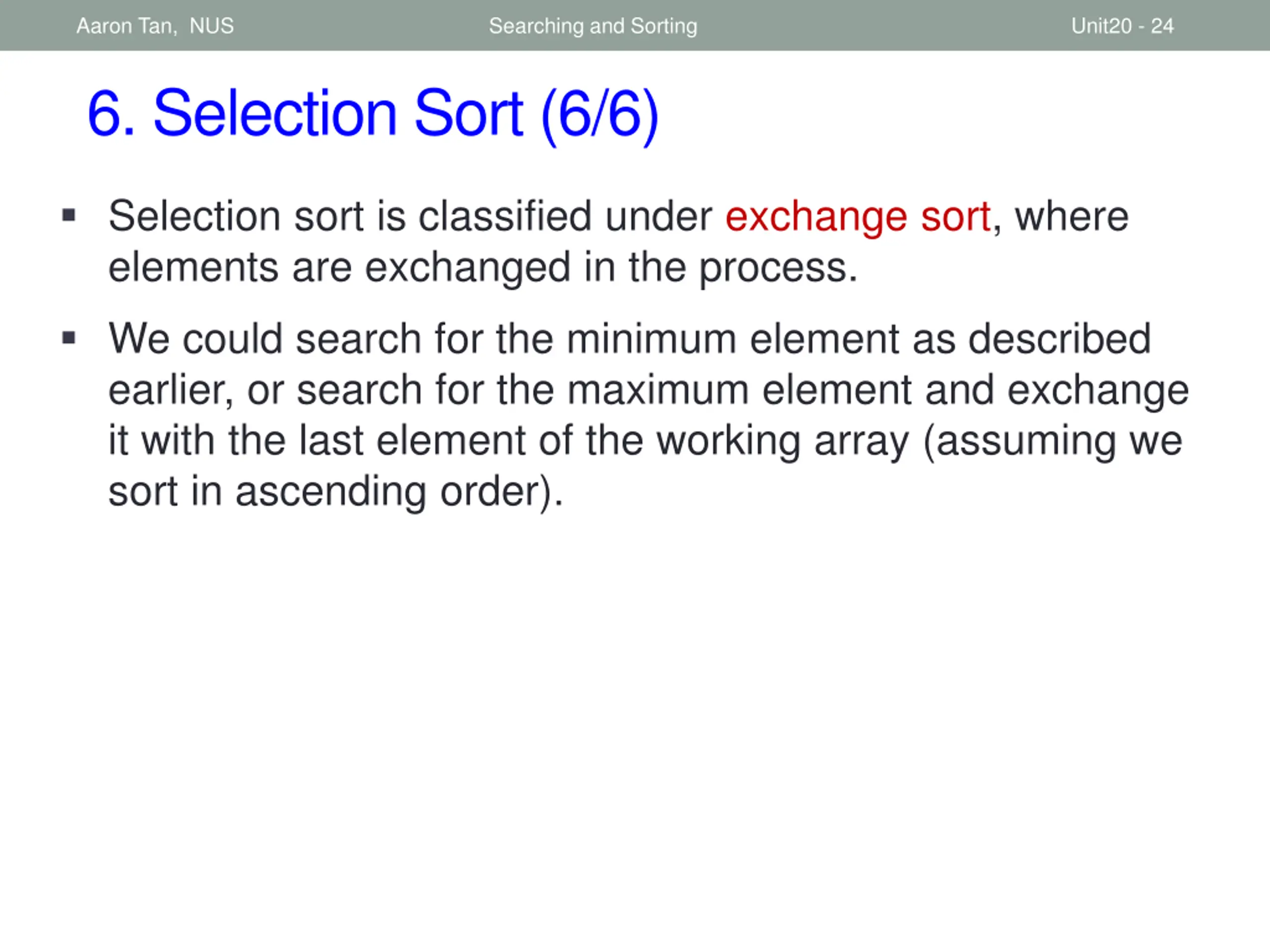 Aaron Tan, NUS Searching and Sorting Unit20 - 24

6. Selection Sort (6/6)

▪ Selection sort is classified under exchange sort, where elements are exchanged in the process.

▪ We could search for the minimum element as described earlier, or search for the maximum element and exchange it with the last element of the working array (assuming we sort in ascending order).